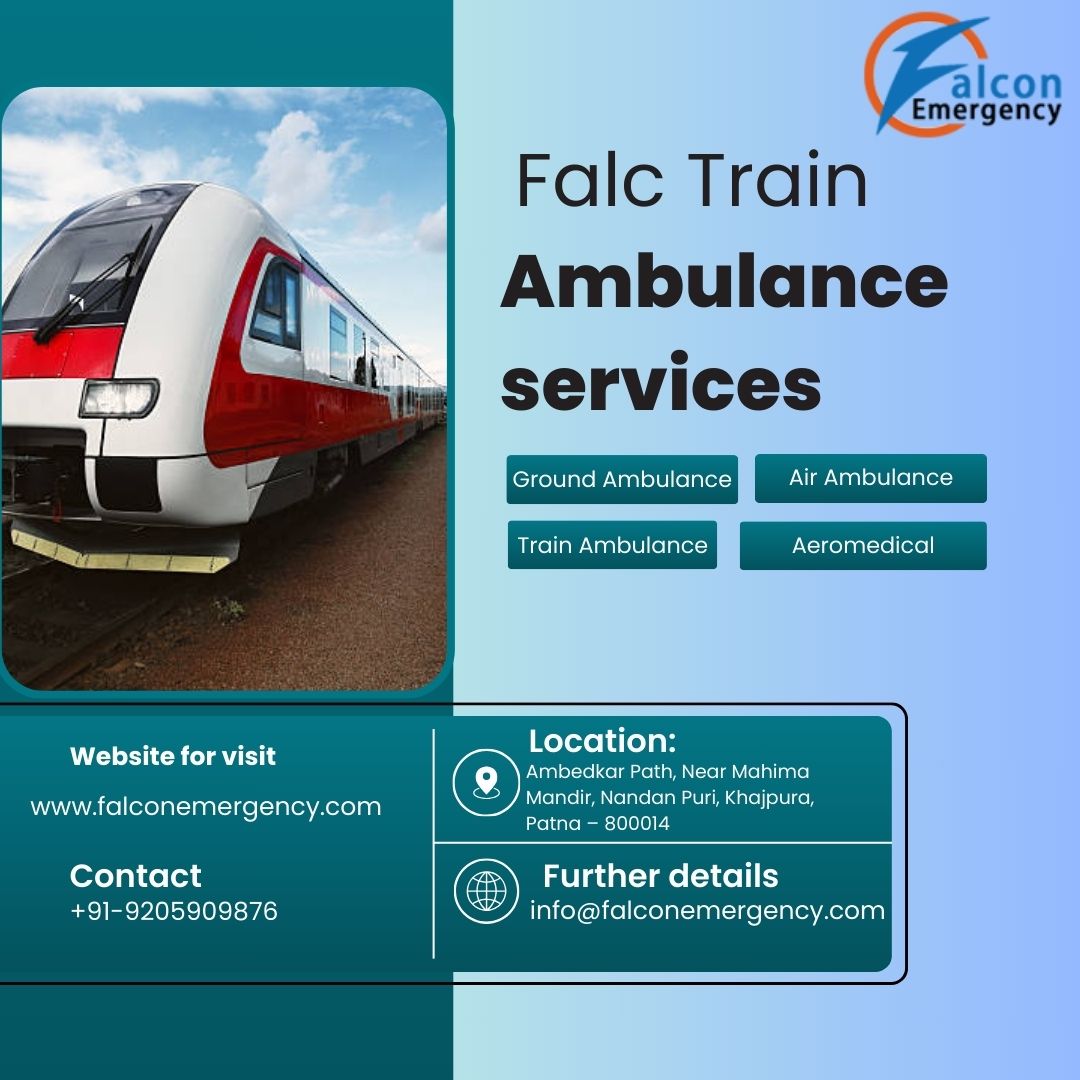 Falcon Emergency

Falc Train
Ambulance services

Ground Ambulance
Air Ambulance
Train Ambulance
Aeromedical

Website for visit
www.falconemergency.com

Contact
+91-9205909876

Location:
Ambedkar Path, Near Mahima Mandir, Nandan Puri, Khajpura, Patna – 800014

Further details
info@falconemergency.com